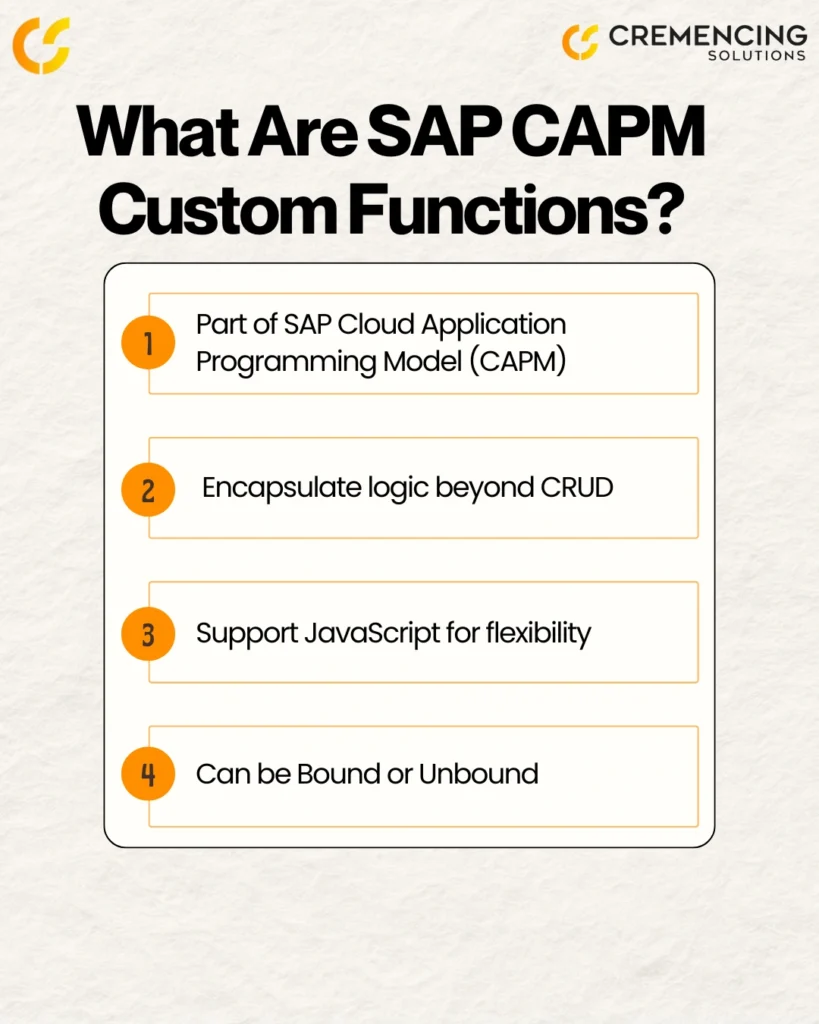 CREMENCING SOLUTIONS

What Are SAP CAPM Custom Functions?

1 Part of SAP Cloud Application Programming Model (CAPM)

2 Encapsulate logic beyond CRUD

3 Support JavaScript for flexibility

4 Can be Bound or Unbound